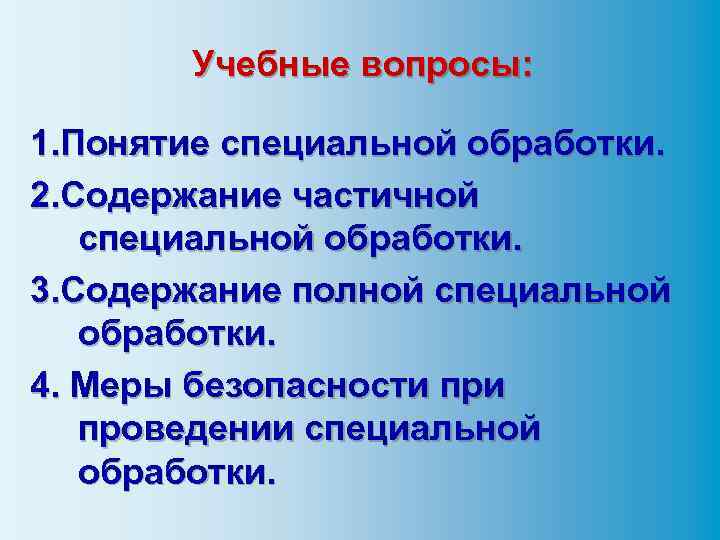 Учебные вопросы:

1.Понятие специальной обработки.

2.Содержание частичной специальной обработки.

3.Содержание полной специальной обработки.

4. Меры безопасности при проведении специальной обработки.